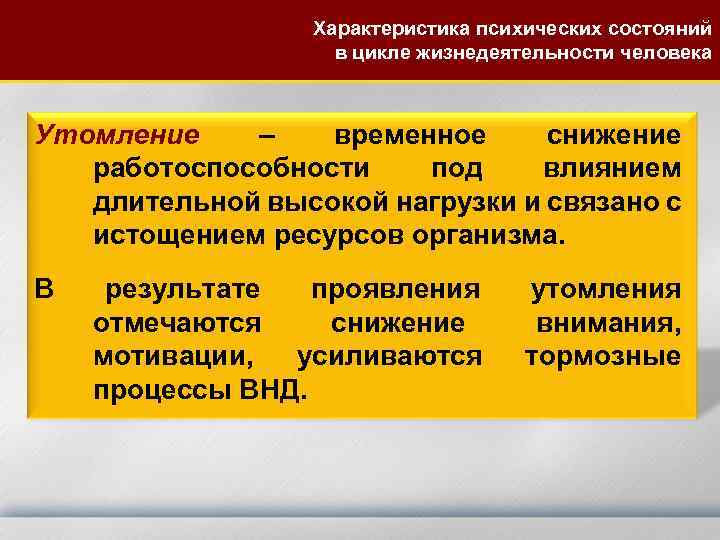 Характеристика психических состояний в цикле жизнедеятельности человека

Утомление – временное снижение работоспособности под влиянием длительной высокой нагрузки и связано с истощением ресурсов организма.

В результате проявления утомления отмечаются снижение внимания, мотивации, усиливаются тормозные процессы ВНД.